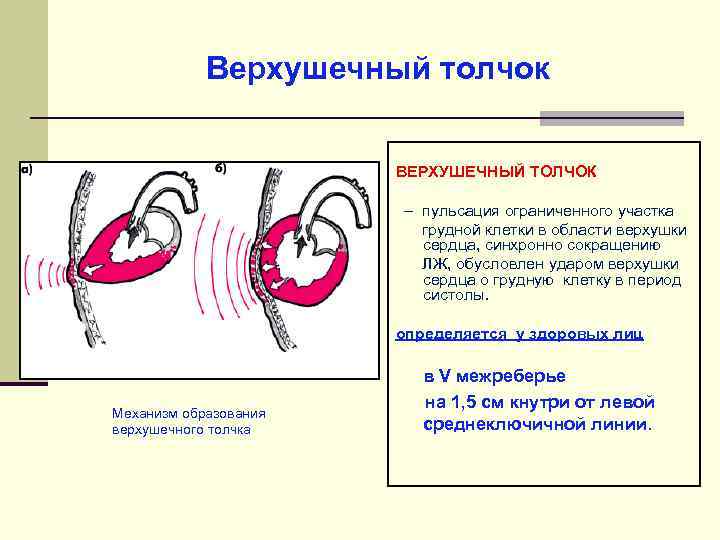 Верхушечный толчок

а)

б)

Механизм образования верхушечного толчка

ВЕРХУШЕЧНЫЙ ТОЛЧОК

– пульсация ограниченного участка грудной клетки в области верхушки сердца, синхронно сокращению ЛЖ, обусловлен ударом верхушки сердца о грудную клетку в период систолы.

определяется у здоровых лиц

в V межреберье

на 1,5 см кнутри от левой среднеключичной линии.